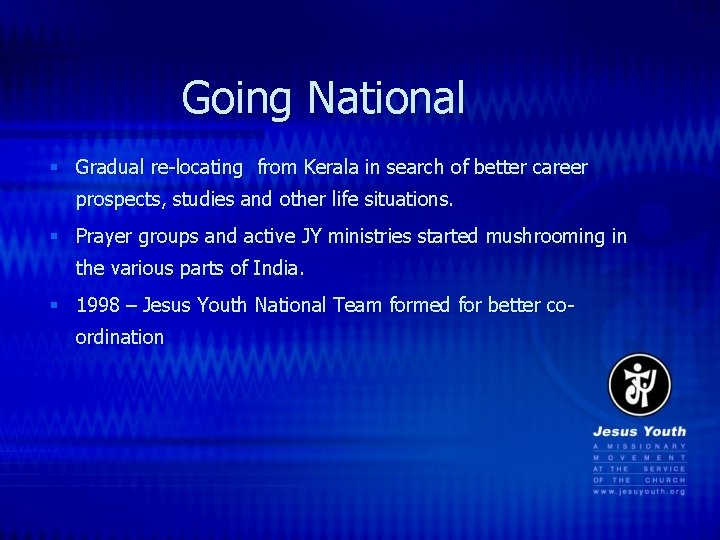 Going National

- Gradual re-locating from Kerala in search of better career prospects, studies and other life situations.
- Prayer groups and active JY ministries started mushrooming in the various parts of India.
- 1998 – Jesus Youth National Team formed for better co-ordination

JY

Jesus Youth
A MISSIONARY
MOVEMENT
AT THE SERVICE
OF THE CHURCH
www.jesuyouth.org